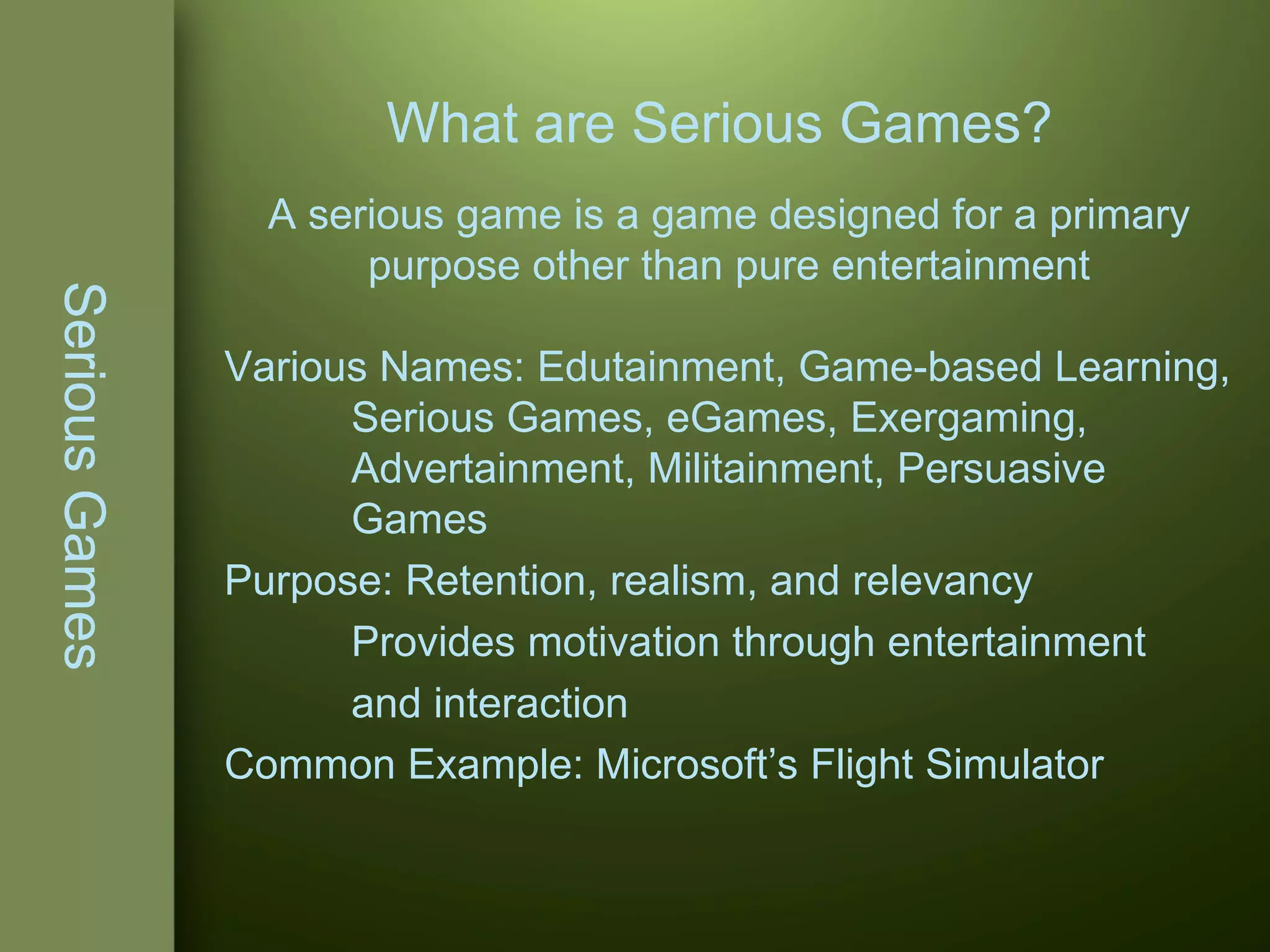 Serious Games

What are Serious Games?

A serious game is a game designed for a primary purpose other than pure entertainment

Various Names: Edutainment, Game-based Learning, Serious Games, eGames, Exergaming, Advertainment, Militainment, Persuasive Games

Purpose: Retention, realism, and relevancy

Provides motivation through entertainment and interaction

Common Example: Microsoft's Flight Simulator